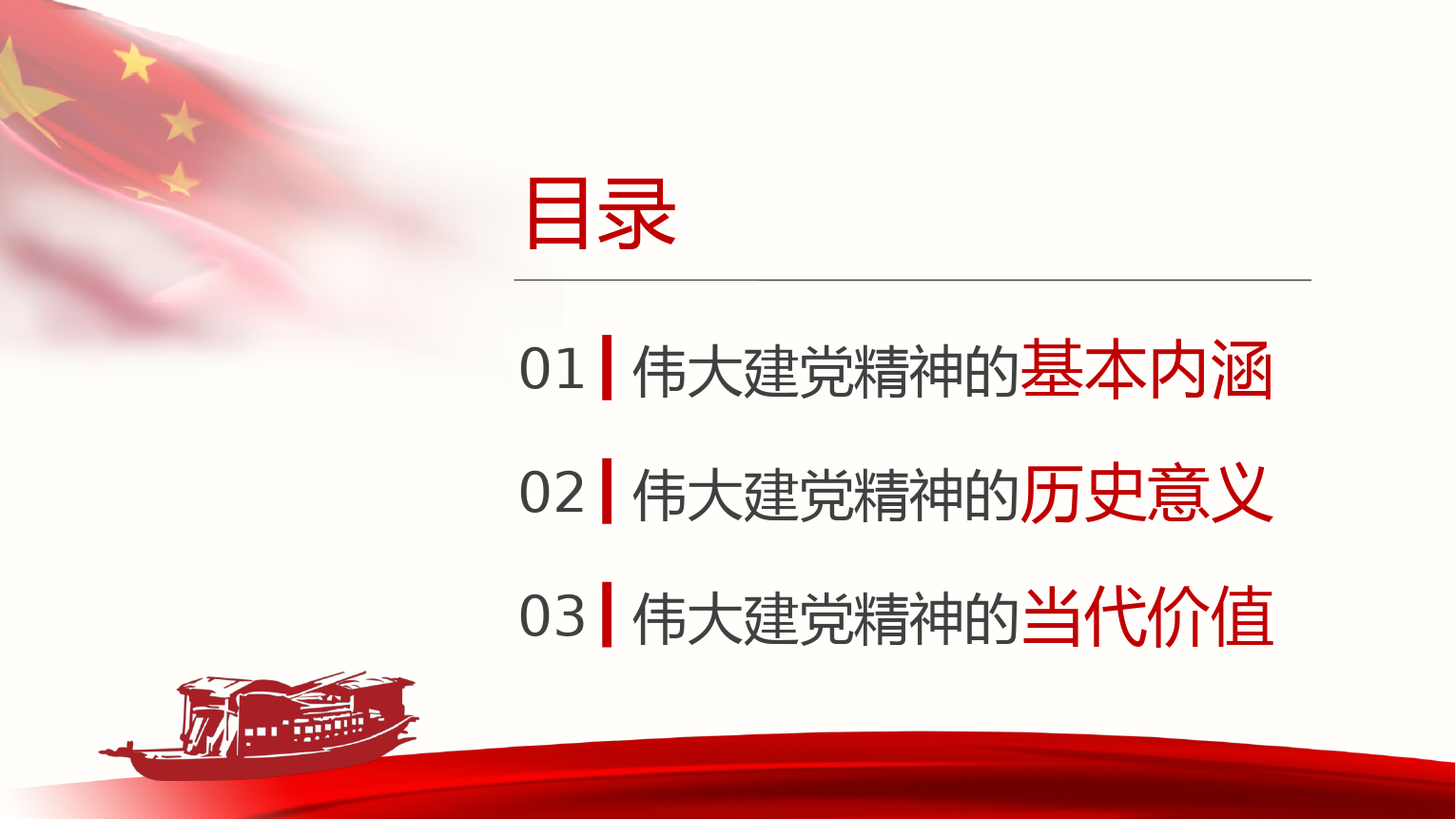 目录

01 伟大建党精神的基本内涵

02 伟大建党精神的历史意义

03 伟大建党精神的当代价值